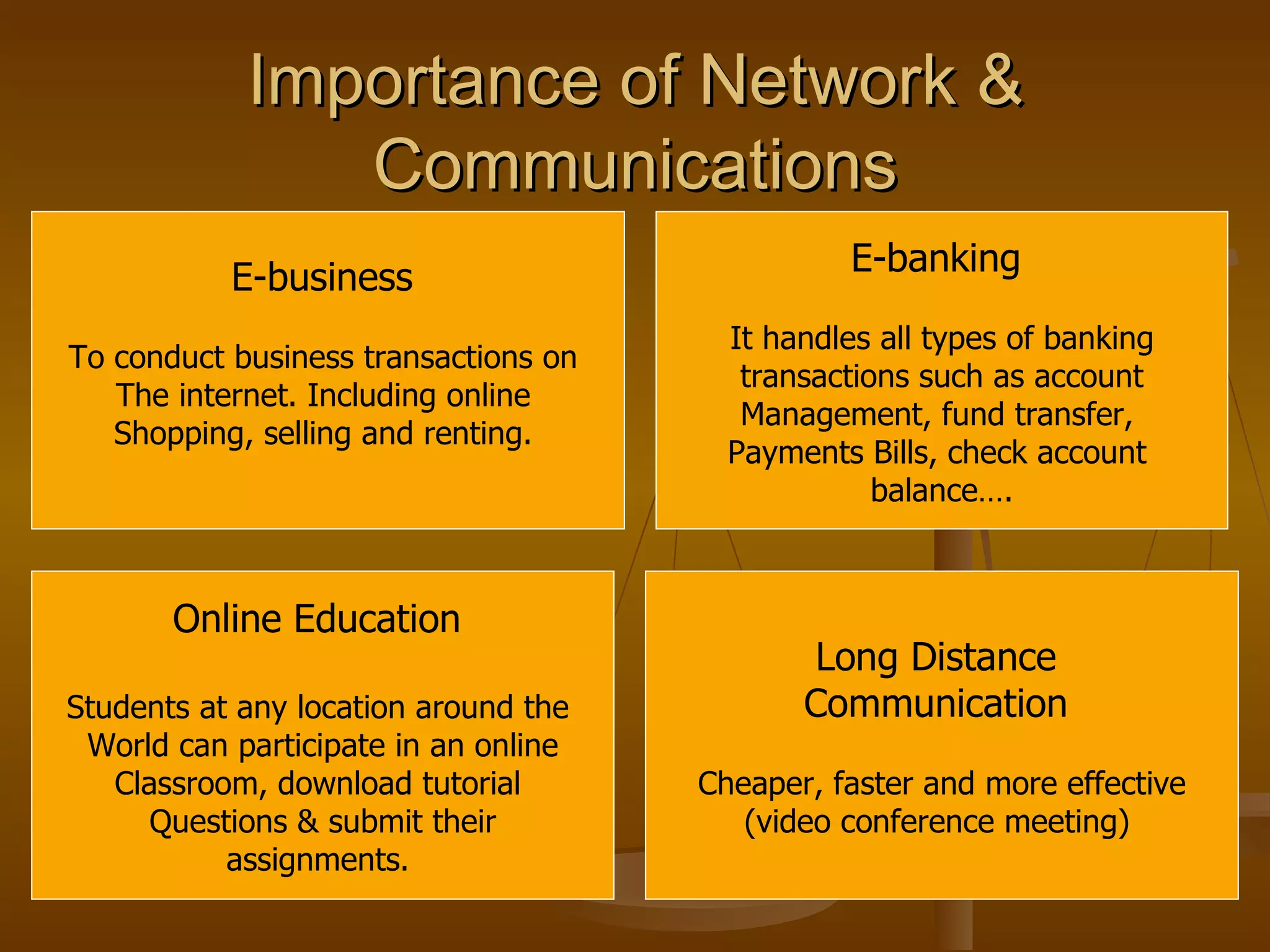 Importance of Network & Communications

E-business

To conduct business transactions on The internet. Including online Shopping, selling and renting.

E-banking

It handles all types of banking transactions such as account Management, fund transfer, Payments Bills, check account balance….

Online Education

Students at any location around the World can participate in an online Classroom, download tutorial Questions & submit their assignments.

Long Distance Communication

Cheaper, faster and more effective (video conference meeting)